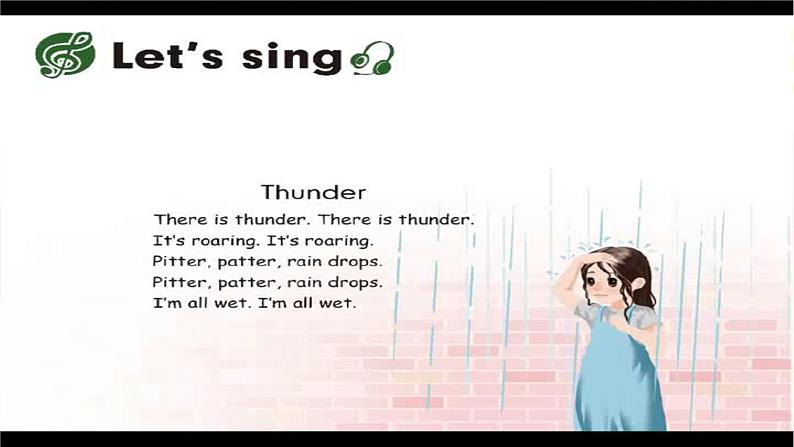 Let's sing

Thunder

There is thunder. There is thunder.
It's roaring. It's roaring.
Pitter, patter, rain drops.
Pitter, patter, rain drops.
I'm all wet. I'm all wet.